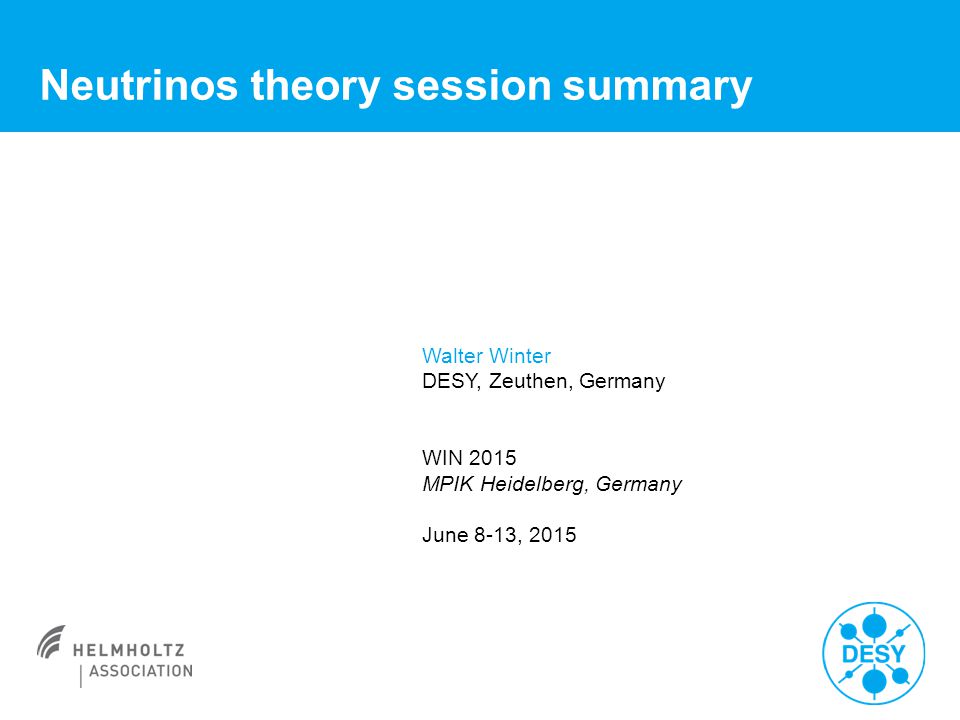 Neutrinos theory session summary

Walter Winter
DESY, Zeuthen, Germany

WIN 2015
MPIK Heidelberg, Germany

June 8-13, 2015

HELMHOLTZ
ASSOCIATION

DESY